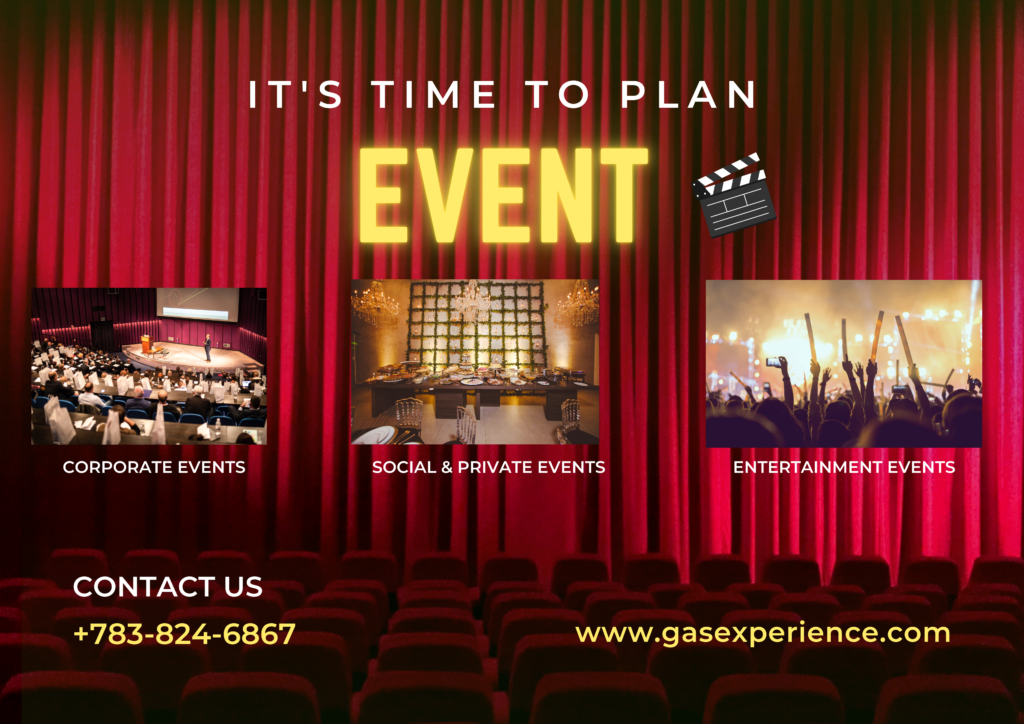 IT'S TIME TO PLAN

EVENT

CORPORATE EVENTS

SOCIAL & PRIVATE EVENTS

ENTERTAINMENT EVENTS

CONTACT US

+783-824-6867

www.gasexperience.com